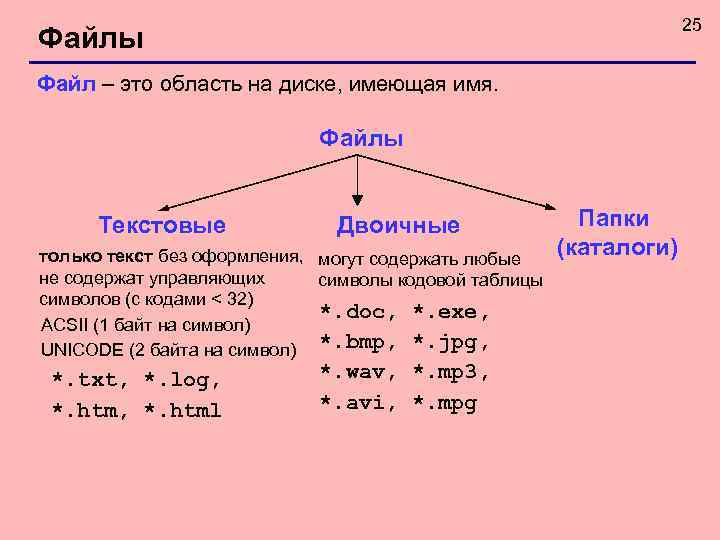 25

Файлы

Файл – это область на диске, имеющая имя.

Файлы

Текстовые

только текст без оформления, не содержат управляющих символов (с кодами < 32)

ACSII (1 байт на символ)

UNICODE (2 байта на символ)

*.txt, *.log,

*.htm, *.html

Двоичные

могут содержать любые символы кодовой таблицы

*.doc, *.exe,

*.bmp, *.jpg,

*.wav, *.mp3,

*.avi, *.mpg

Папки (каталоги)